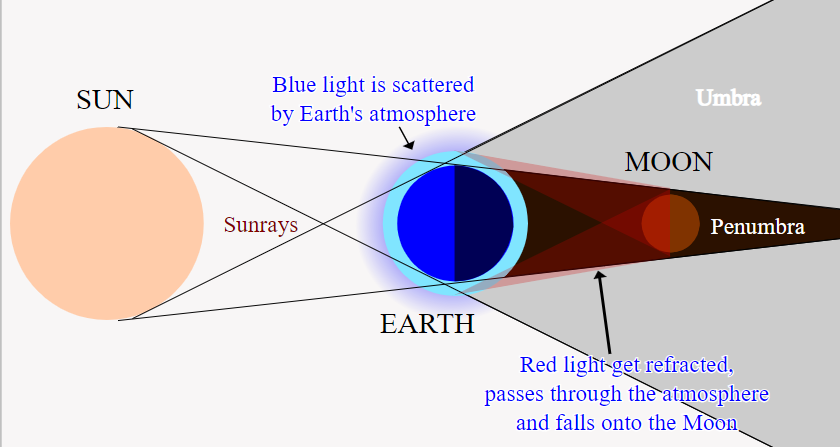 SUN

Blue light is scattered by Earth's atmosphere

Umbra

MOON

Sunrays

Penumbra

EARTH

Red light get refracted, passes through the atmosphere and falls onto the Moon